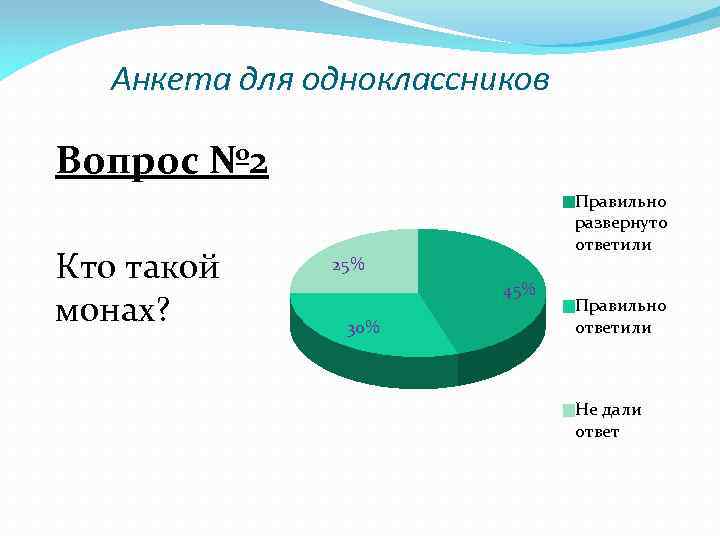 Анкета для одноклассников

Вопрос №2

Кто такой монах?

25%

45%

30%

Правильно развернуто ответили

Правильно ответили

Не дали ответ